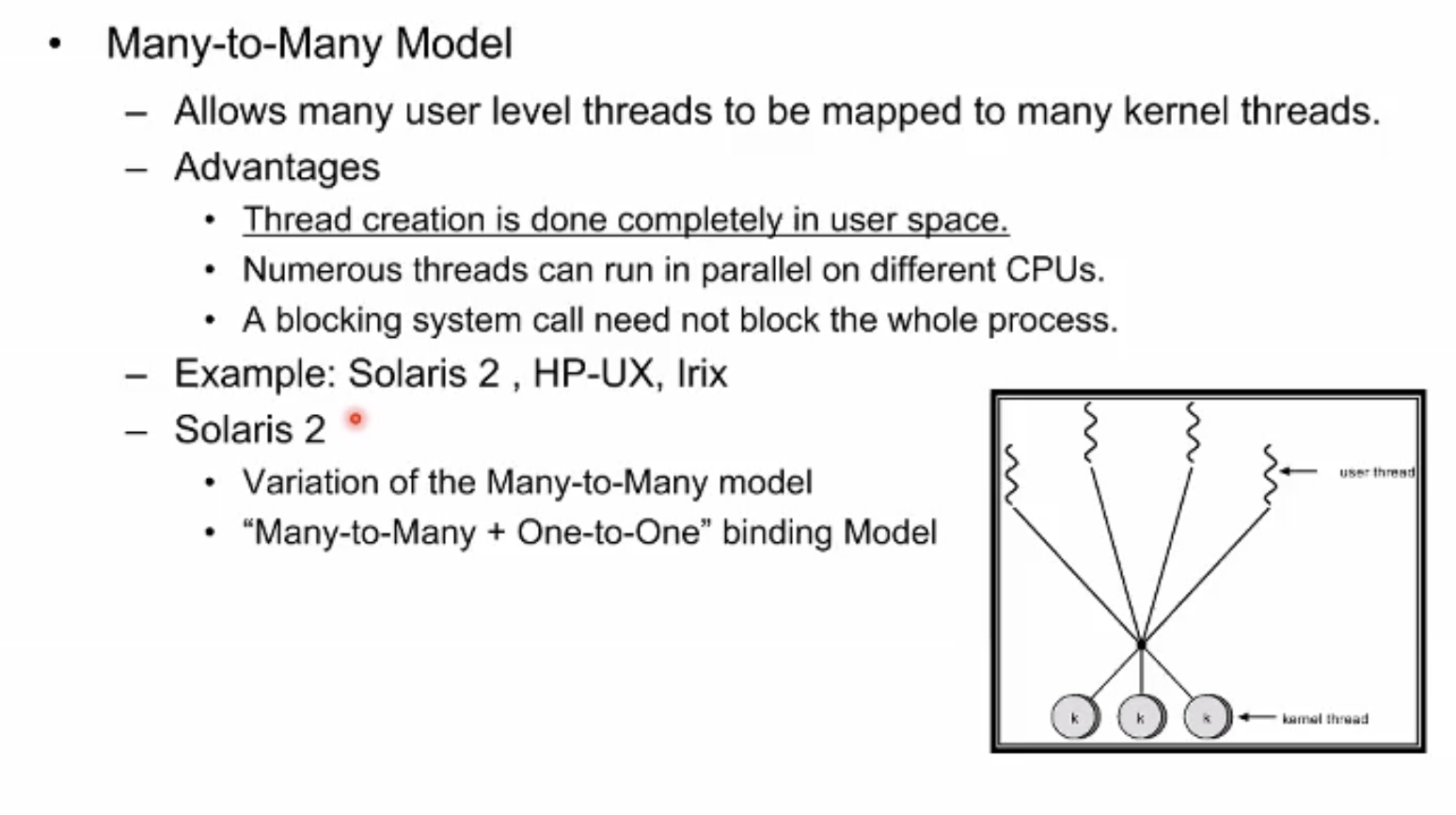 • Many-to-Many Model

– Allows many user level threads to be mapped to many kernel threads.

– Advantages

• Thread creation is done completely in user space.

• Numerous threads can run in parallel on different CPUs.

• A blocking system call need not block the whole process.

– Example: Solaris 2 , HP-UX, Irix

– Solaris 2

• Variation of the Many-to-Many model

• “Many-to-Many + One-to-One” binding Model

user thread

k k k

kernel thread